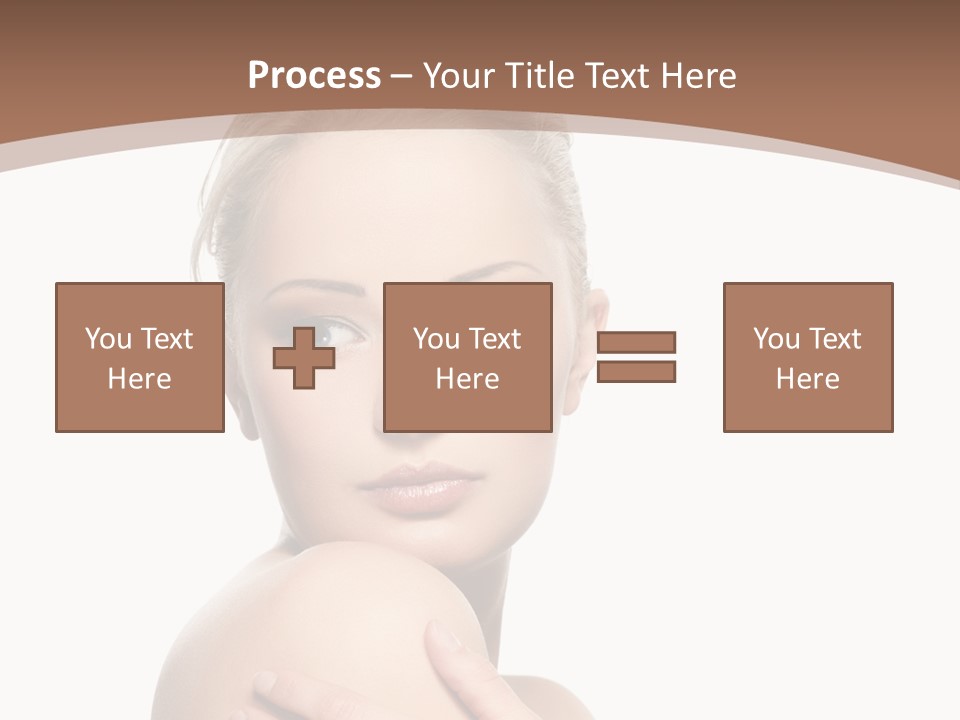 Process – Your Title Text Here

You Text Here

You Text Here

You Text Here